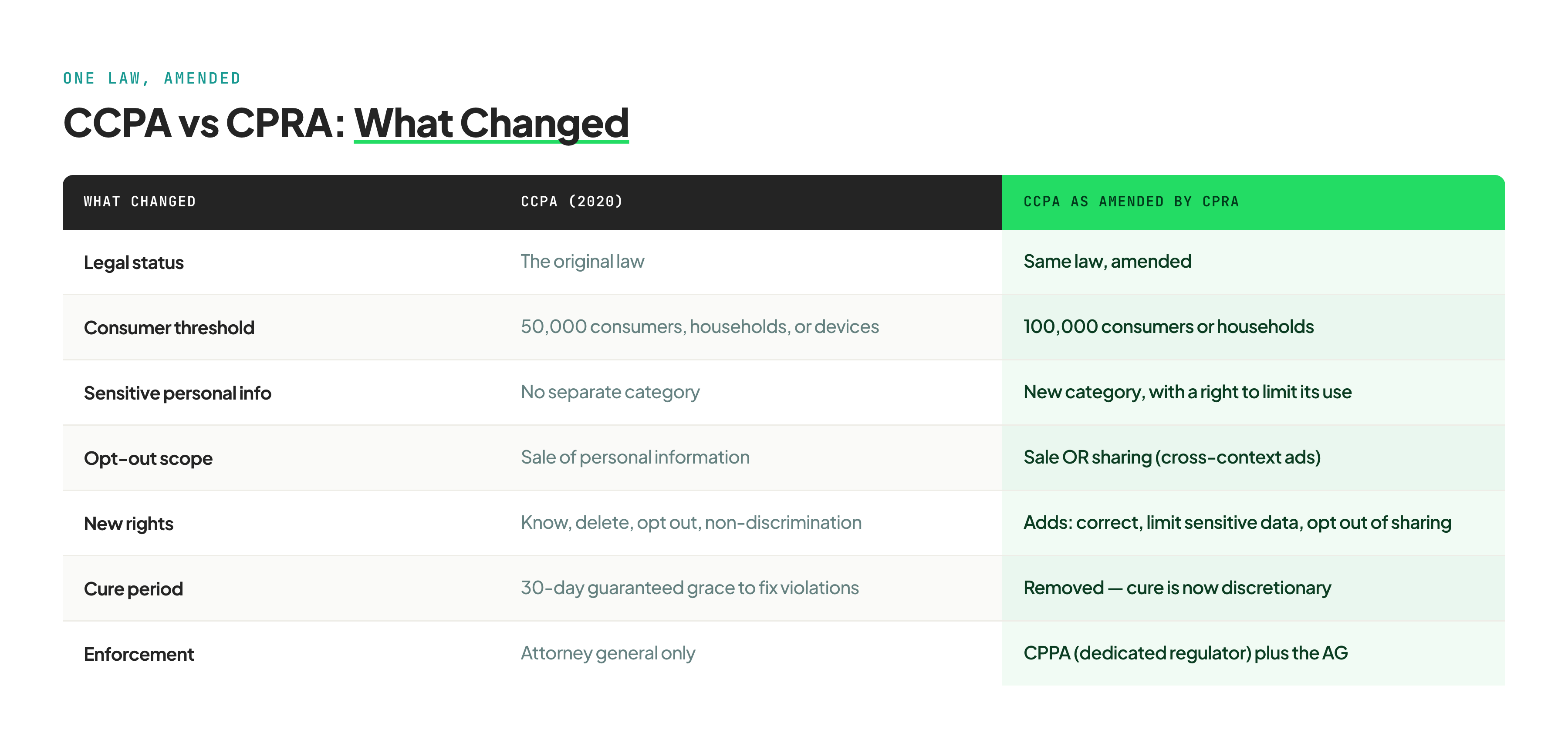 ONE LAW, AMENDED

CCPA vs CPRA: What Changed

| WHAT CHANGED | CCPA (2020) | CCPA AS AMENDED BY CPRA |
|---|---|---|
| Legal status | The original law | Same law, amended |
| Consumer threshold | 50,000 consumers, households, or devices | 100,000 consumers or households |
| Sensitive personal info | No separate category | New category, with a right to limit its use |
| Opt-out scope | Sale of personal information | Sale OR sharing (cross-context ads) |
| New rights | Know, delete, opt out, non-discrimination | Adds: correct, limit sensitive data, opt out of sharing |
| Cure period | 30-day guaranteed grace to fix violations | Removed — cure is now discretionary |
| Enforcement | Attorney general only | CPPA (dedicated regulator) plus the AG |